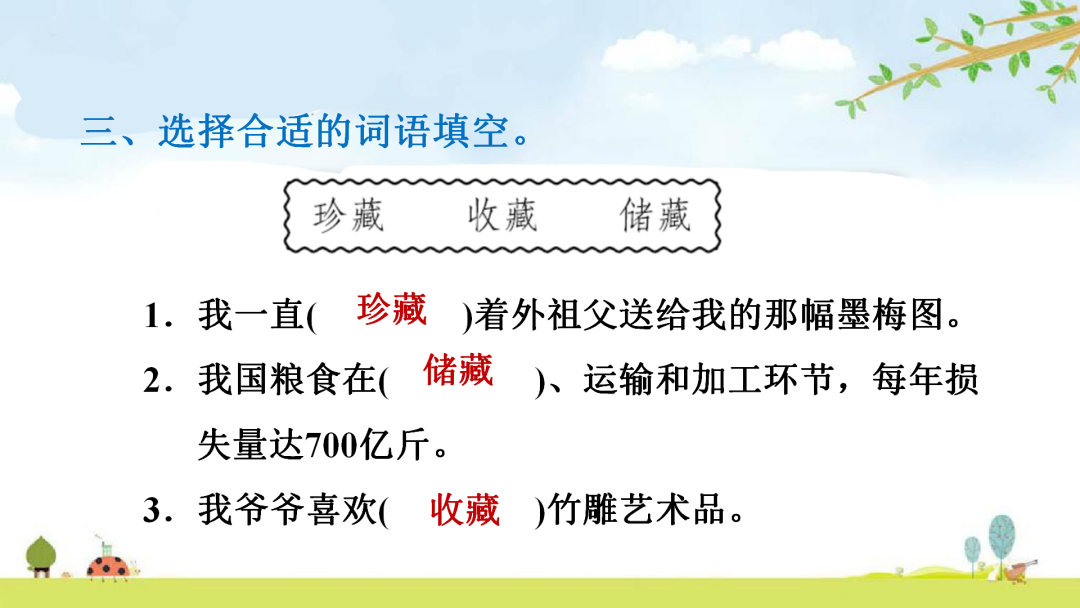 三、选择合适的词语填空。

珍藏　　收藏　　储藏

1．我一直( 珍藏 )着外祖父送给我的那幅墨梅图。

2．我国粮食在( 储藏 )、运输和加工环节，每年损失量达700亿斤。

3．我爷爷喜欢( 收藏 )竹雕艺术品。